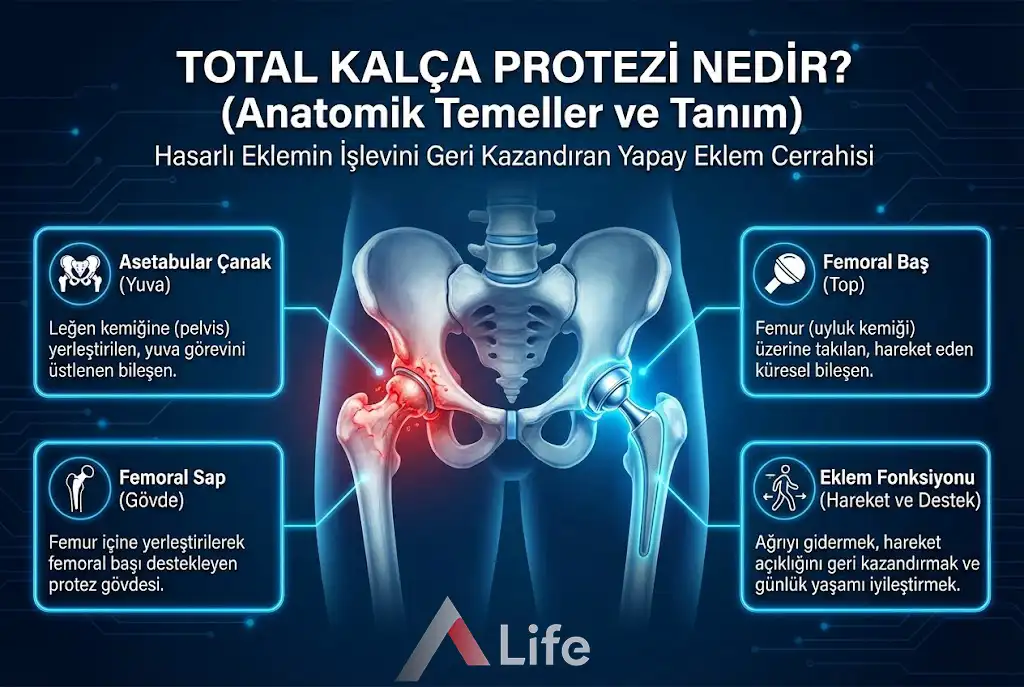 TOTAL KALÇA PROTEZİ NEDİR?
(Anatomik Temeller ve Tanım)
Hasarlı Eklemin İşlevini Geri Kazandıran Yapay Eklem Cerrahisi

Asetabular Çanak
(Yuva)
Leğen kemiğine (pelvis) yerleştirilen, yuva görevini üstlenen bileşen.

Femoral Sap
(Gövde)
Femur içine yerleştirilerek femoral başı destekleyen protez gövdesi.

Femoral Baş
(Top)
Femur (uyluk kemiği) üzerine takılan, hareket eden küresel bileşen.

Eklem Fonksiyonu
(Hareket ve Destek)
Ağrıyı gidermek, hareket açıklığını geri kazandırmak ve günlük yaşamı iyileştirmek.

Life